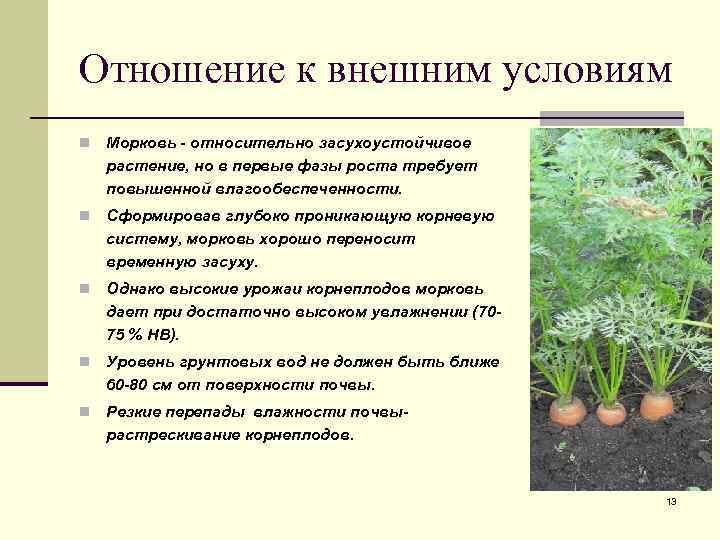 Отношение к внешним условиям

Морковь - относительно засухоустойчивое растение, но в первые фазы роста требует повышенной влагообеспеченности.

Сформировав глубоко проникающую корневую систему, морковь хорошо переносит временную засуху.

Однако высокие урожаи корнеплодов морковь дает при достаточно высоком увлажнении (70-75 % НВ).

Уровень грунтовых вод не должен быть ближе 60-80 см от поверхности почвы.

Резкие перепады влажности почвы- растрескивание корнеплодов.

13